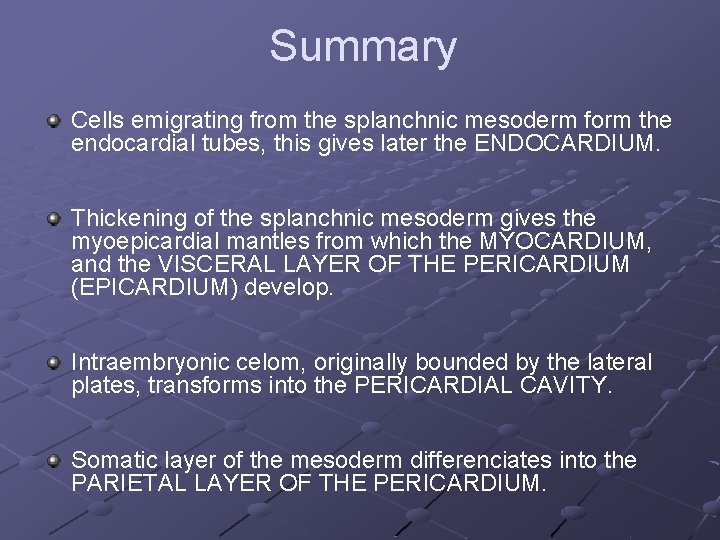 Summary

Cells emigrating from the splanchnic mesoderm form the endocardial tubes, this gives later the ENDOCARDIUM.

Thickening of the splanchnic mesoderm gives the myoepicardial mantles from which the MYOCARDIUM, and the VISCERAL LAYER OF THE PERICARDIUM (EPICARDIUM) develop.

Intraembryonic celom, originally bounded by the lateral plates, transforms into the PERICARDIAL CAVITY.

Somatic layer of the mesoderm differenciates into the PARIETAL LAYER OF THE PERICARDIUM.